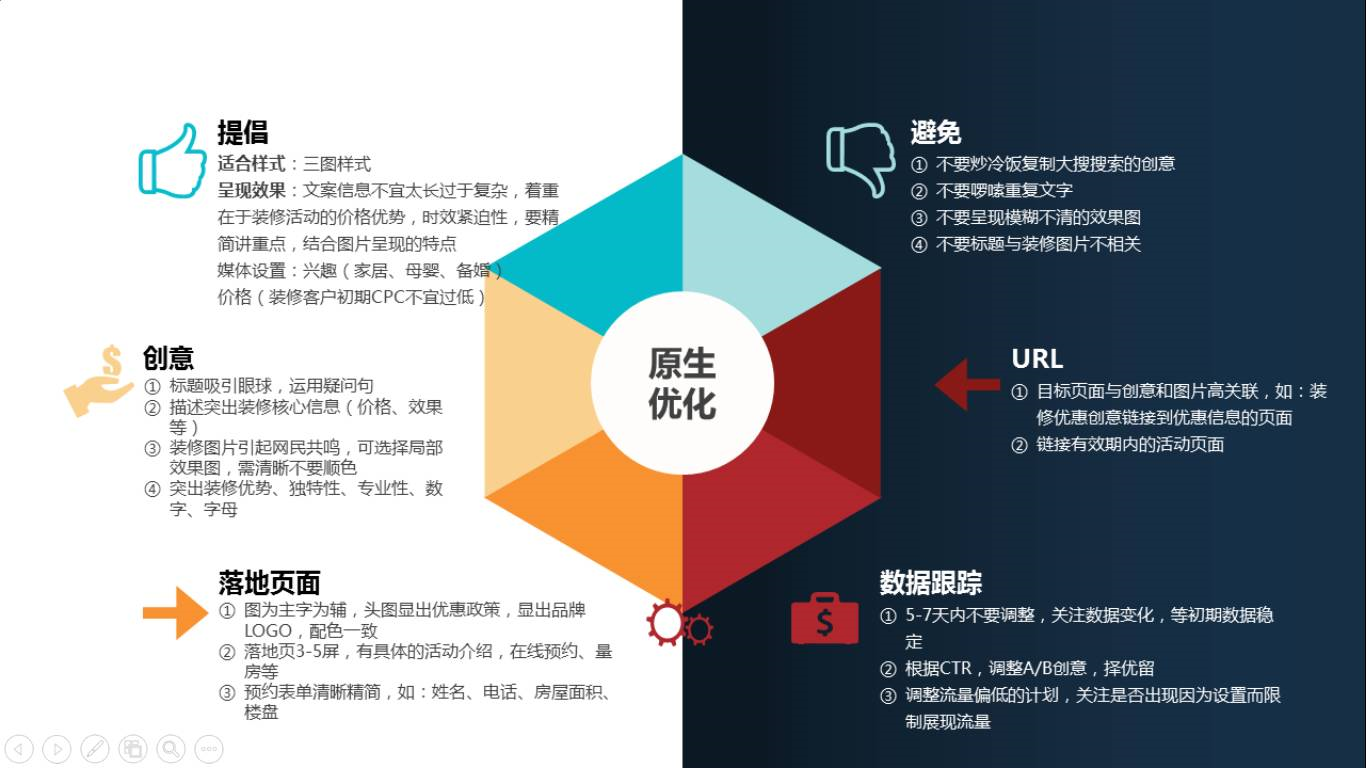 提倡

适合样式：三图样式

呈现效果：文案信息不宜太长过于复杂，着重在于装修活动的价格优势，时效紧迫性，要精简讲重点，结合图片呈现的特点

媒体设置：兴趣（家居、母婴、备婚）

价格（装修客户初期CPC不宜过低）

创意

① 标题吸引眼球，运用疑问句

② 描述突出装修核心信息（价格、效果等）

③ 装修图片引起网民共鸣，可选择局部效果图，需清晰不要顺色

④ 突出装修优势、独特性、专业性、数字、字母

落地页面

① 图为主字为辅，头图显出优惠政策，显出品牌LOGO，配色一致

② 落地页3-5屏，有具体的活动介绍，在线预约、量房等

③ 预约表单清晰精简，如：姓名、电话、房屋面积、楼盘

原生优化

避免

① 不要炒冷饭复制大搜搜索的创意

② 不要啰嗦重复文字

③ 不要呈现模糊不清的效果图

④ 不要标题与装修图片不相关

URL

① 目标页面与创意和图片高关联，如：装修优惠创意链接到优惠信息的页面

② 链接有效期内的活动页面

数据跟踪

① 5-7天内不要调整，关注数据变化，等初期数据稳定

② 根据CTR，调整A/B创意，择优留

③ 调整流量偏低的计划，关注是否出现因为设置而限制展现流量